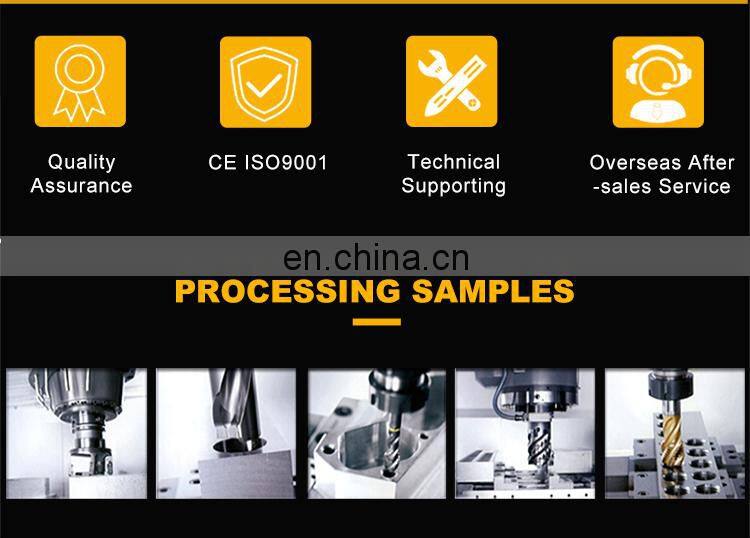 Quality Assurance

CE ISO9001

Technical Supporting

Overseas After -sales Service

en.china.cn

PROCESSING SAMPLES